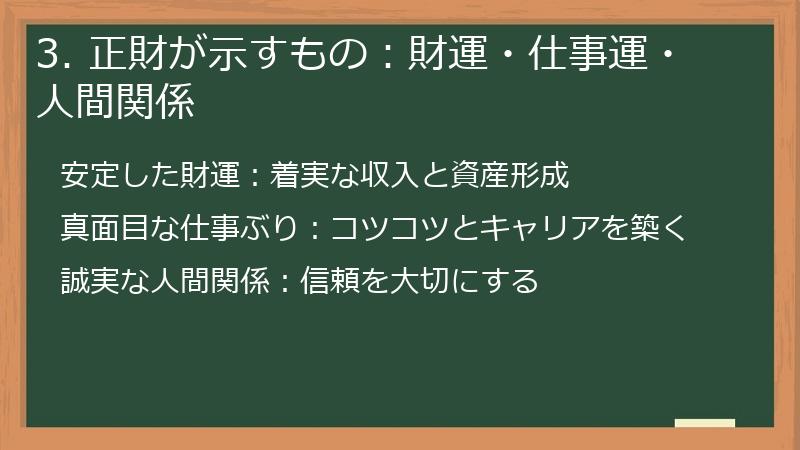 3. 正財が示すもの：財運・仕事運・人間関係

安定した財運：着実な収入と資産形成

真面目な仕事ぶり：コツコツとキャリアを築く

誠実な人間関係：信頼を大切にする